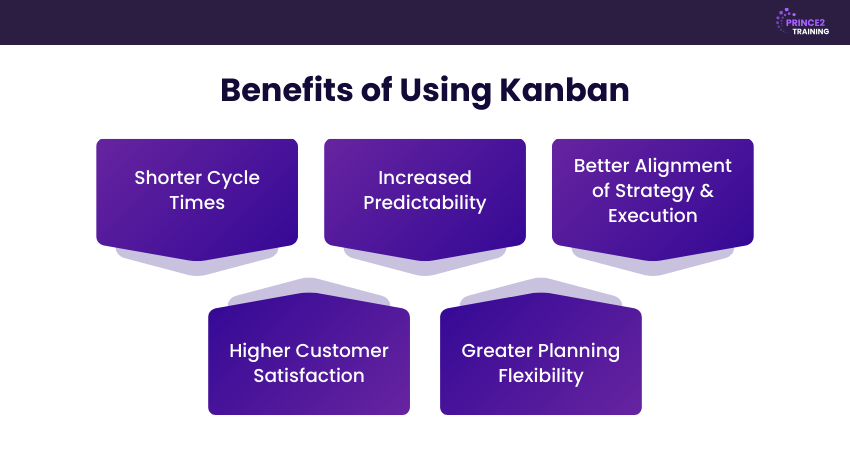 PRINCE2 TRAINING

Benefits of Using Kanban

Shorter Cycle Times

Increased Predictability

Better Alignment of Strategy & Execution

Higher Customer Satisfaction

Greater Planning Flexibility